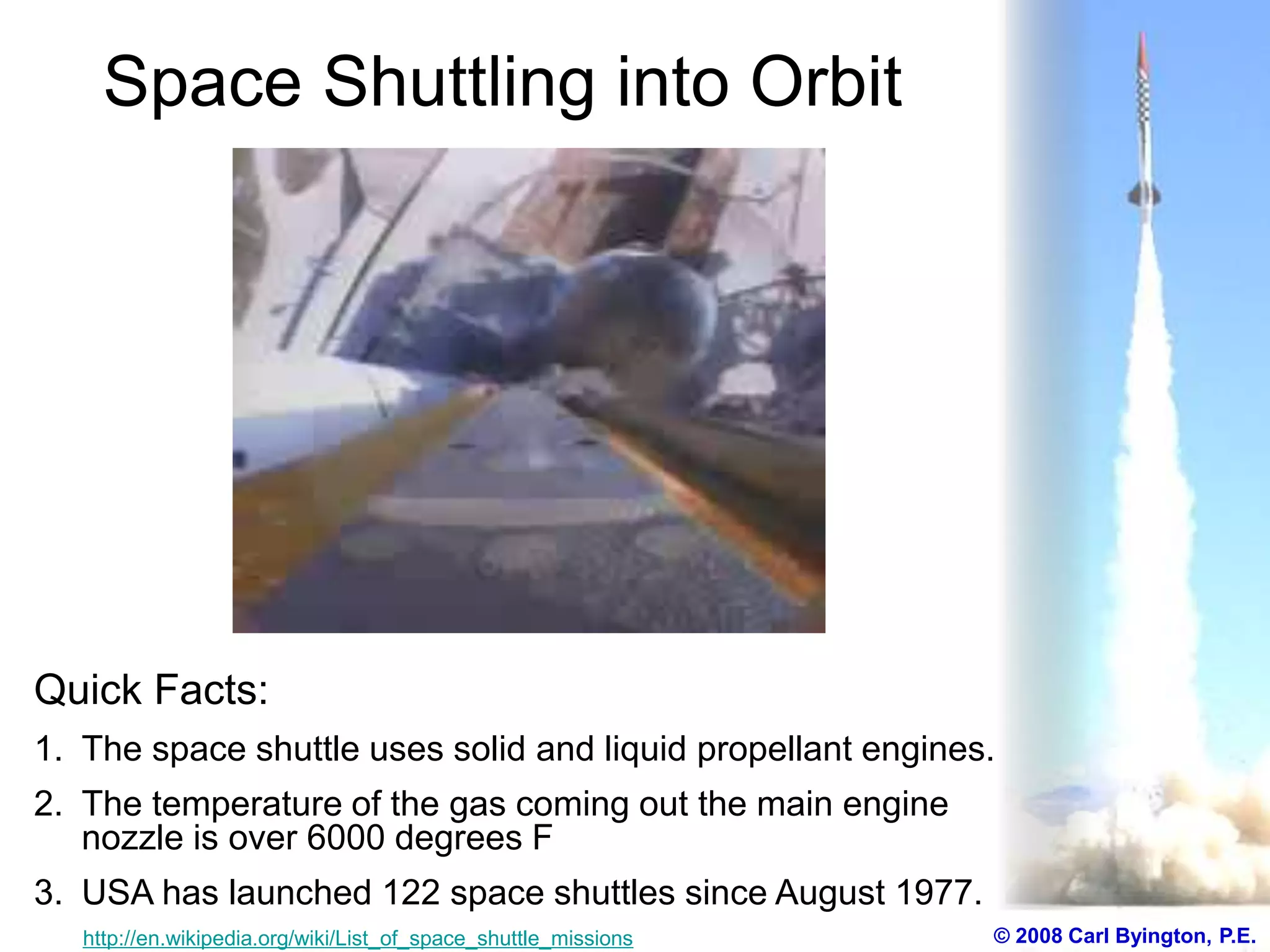 Space Shuttling into Orbit

Quick Facts:

1. The space shuttle uses solid and liquid propellant engines.
2. The temperature of the gas coming out the main engine nozzle is over 6000 degrees F
3. USA has launched 122 space shuttles since August 1977.

http://en.wikipedia.org/wiki/List_of_space_shuttle_missions

© 2008 Carl Byington, P.E.